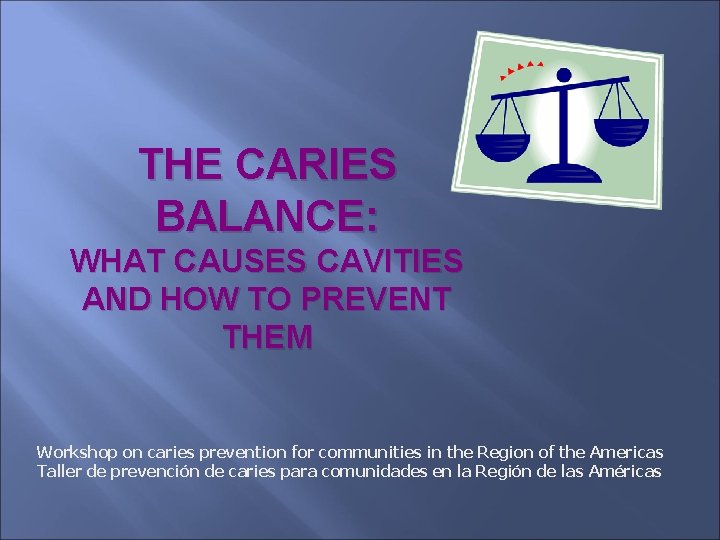 THE CARIES BALANCE:
WHAT CAUSES CAVITIES AND HOW TO PREVENT THEM

Workshop on caries prevention for communities in the Region of the Americas
Taller de prevención de caries para comunidades en la Región de las Américas